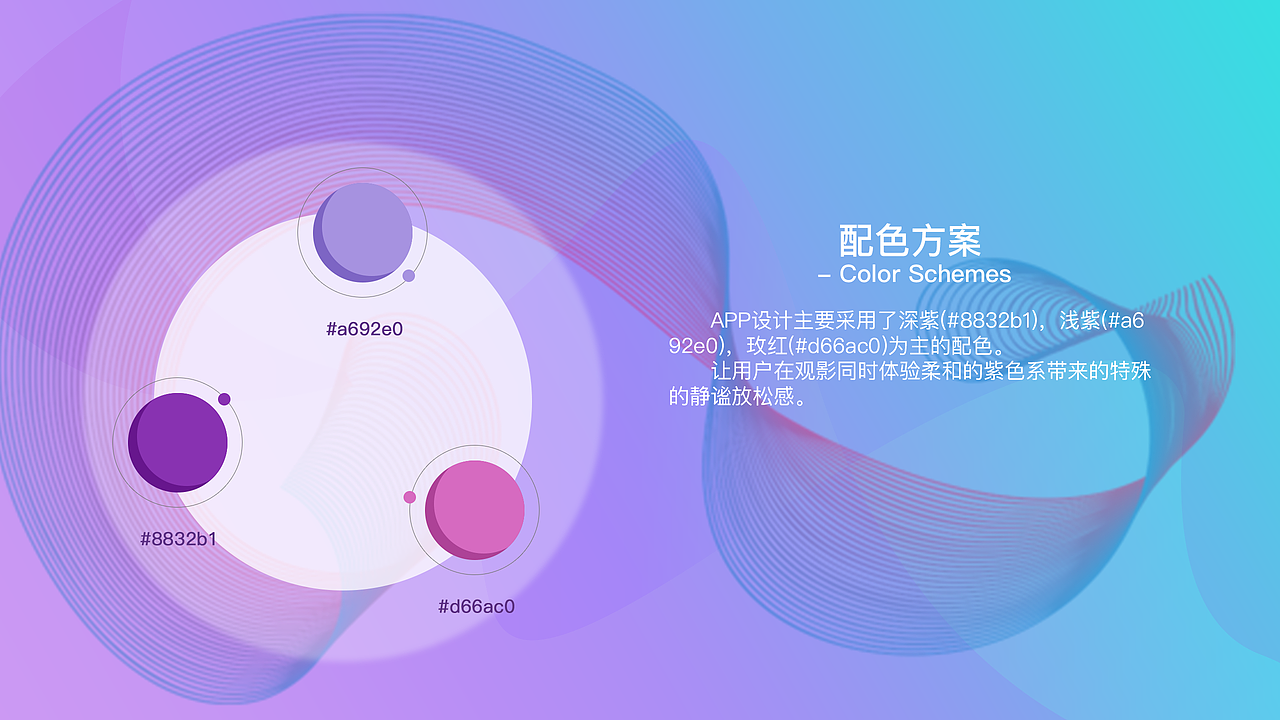 #a692e0

#8832b1

#d66ac0

配色方案
– Color Schemes

APP设计主要采用了深紫(#8832b1)，浅紫(#a692e0)，玫红(#d66ac0)为主的配色。
让用户在观影同时体验柔和的紫色系带来的特殊的静谧放松感。